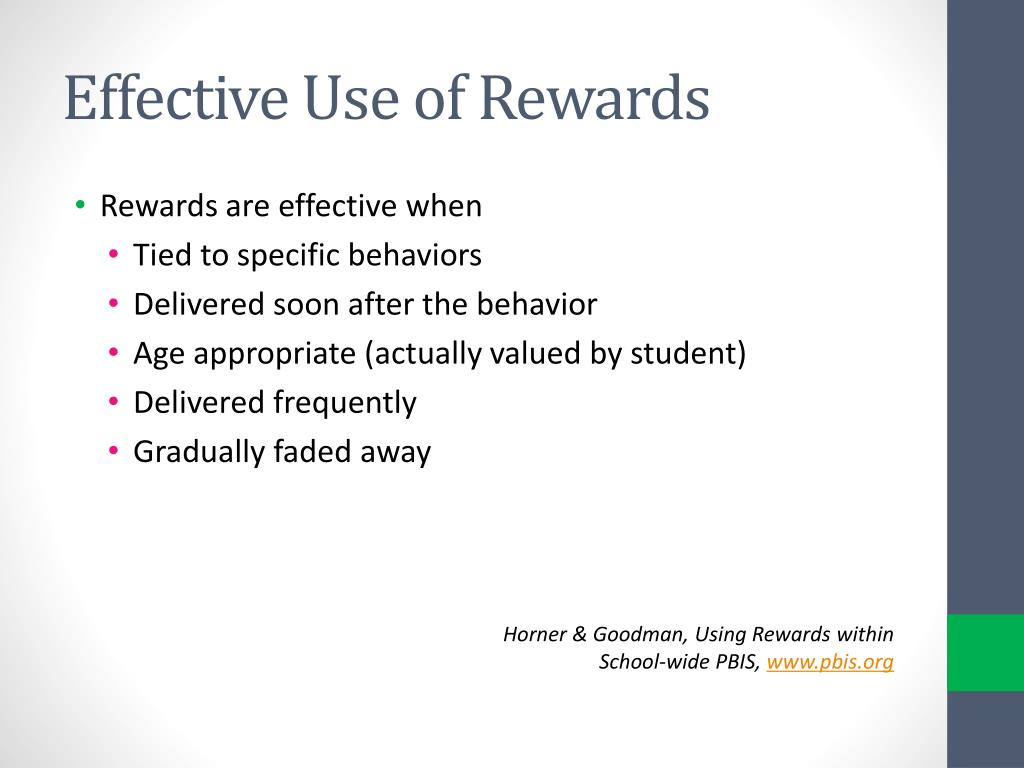 Effective Use of Rewards

• Rewards are effective when
  • Tied to specific behaviors
  • Delivered soon after the behavior
  • Age appropriate (actually valued by student)
  • Delivered frequently
  • Gradually faded away

Horner & Goodman, Using Rewards within School-wide PBIS, www.pbis.org